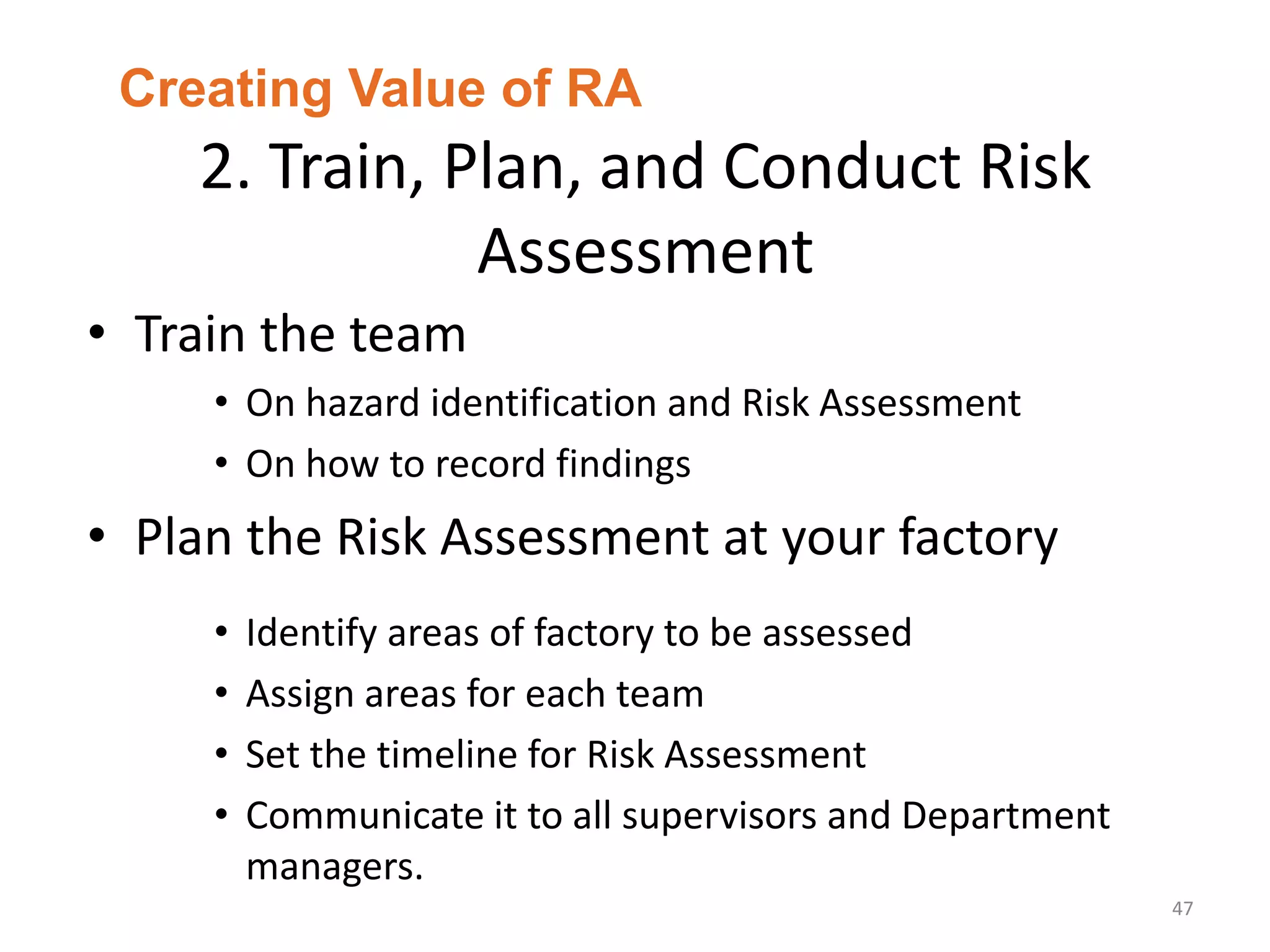 Creating Value of RA

2. Train, Plan, and Conduct Risk Assessment

• Train the team
  • On hazard identification and Risk Assessment
  • On how to record findings
• Plan the Risk Assessment at your factory
  • Identify areas of factory to be assessed
  • Assign areas for each team
  • Set the timeline for Risk Assessment
  • Communicate it to all supervisors and Department managers.

47